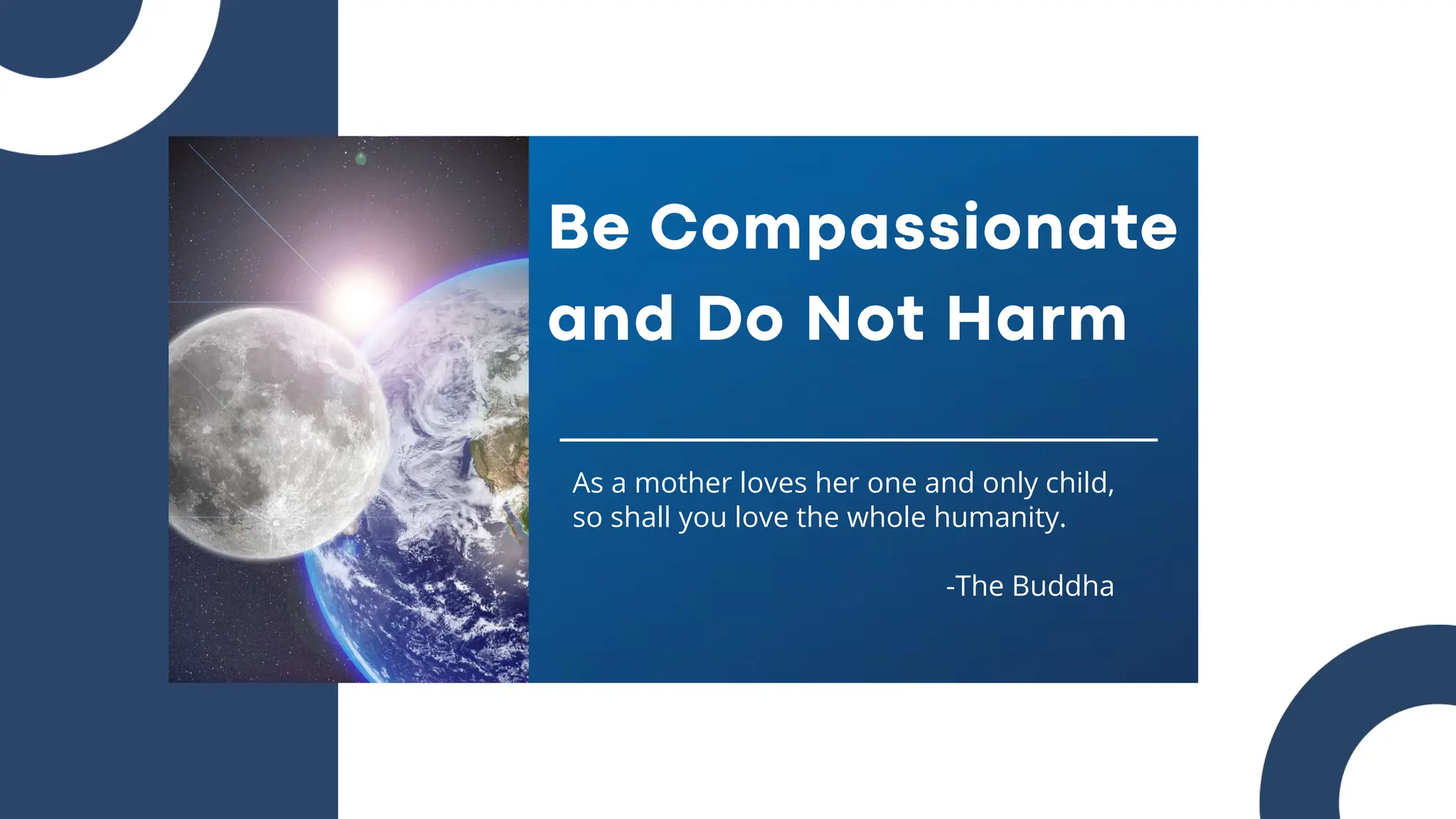 Be Compassionate and Do Not Harm

As a mother loves her one and only child, so shall you love the whole humanity.

-The Buddha